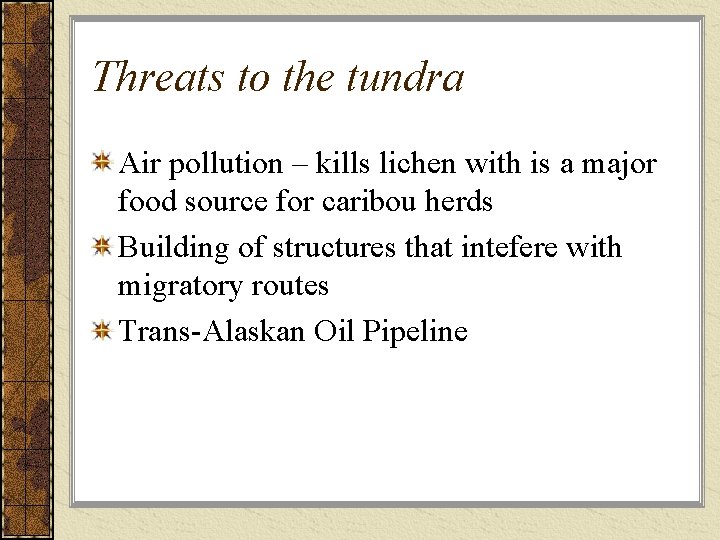 Threats to the tundra

Air pollution – kills lichen with is a major food source for caribou herds

Building of structures that intefere with migratory routes

Trans-Alaskan Oil Pipeline